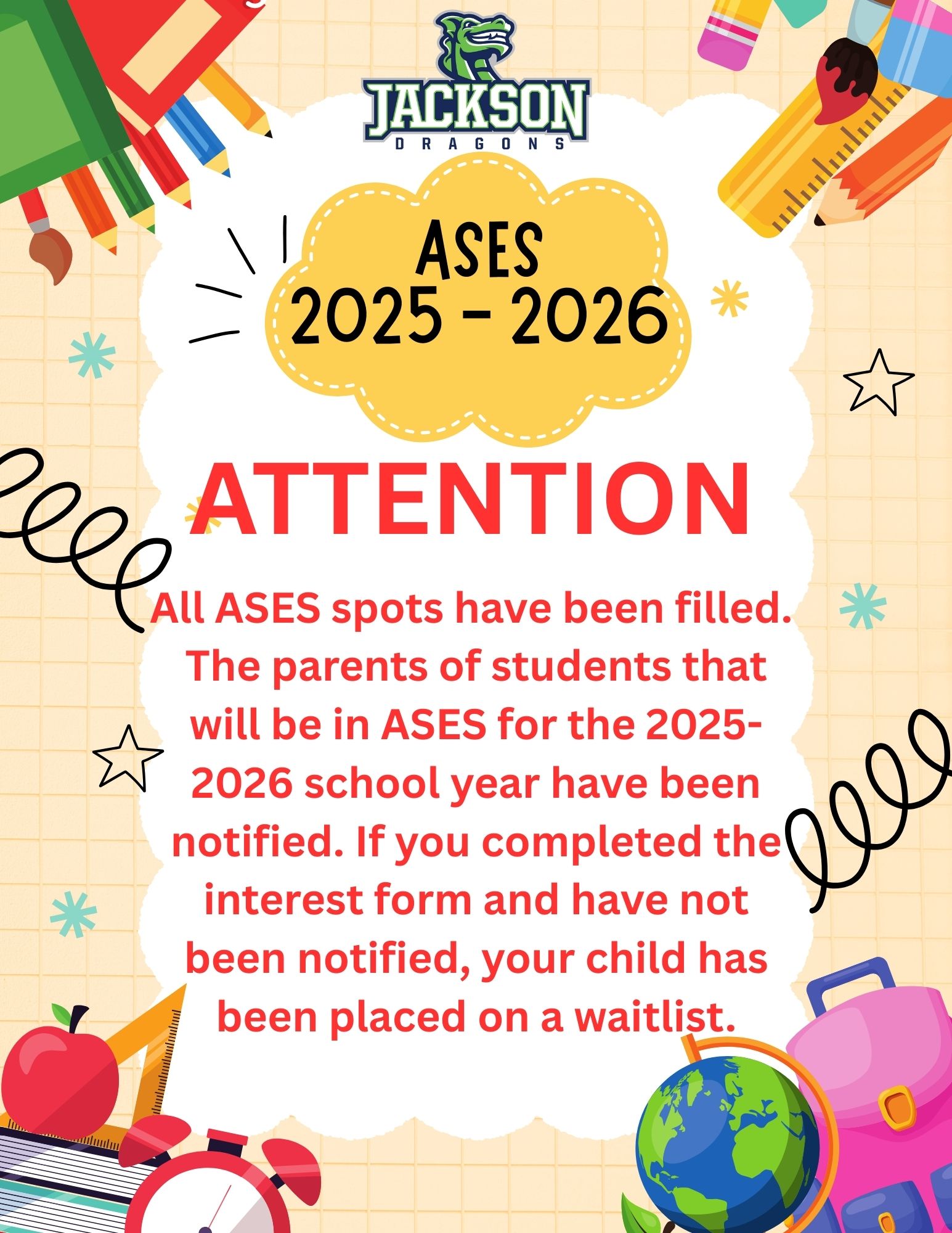 JACKSON
DRAGONS

ASES
2025 - 2026

ATTENTION

All ASES spots have been filled. The parents of students that will be in ASES for the 2025-2026 school year have been notified. If you completed the interest form and have not been notified, your child has been placed on a waitlist.